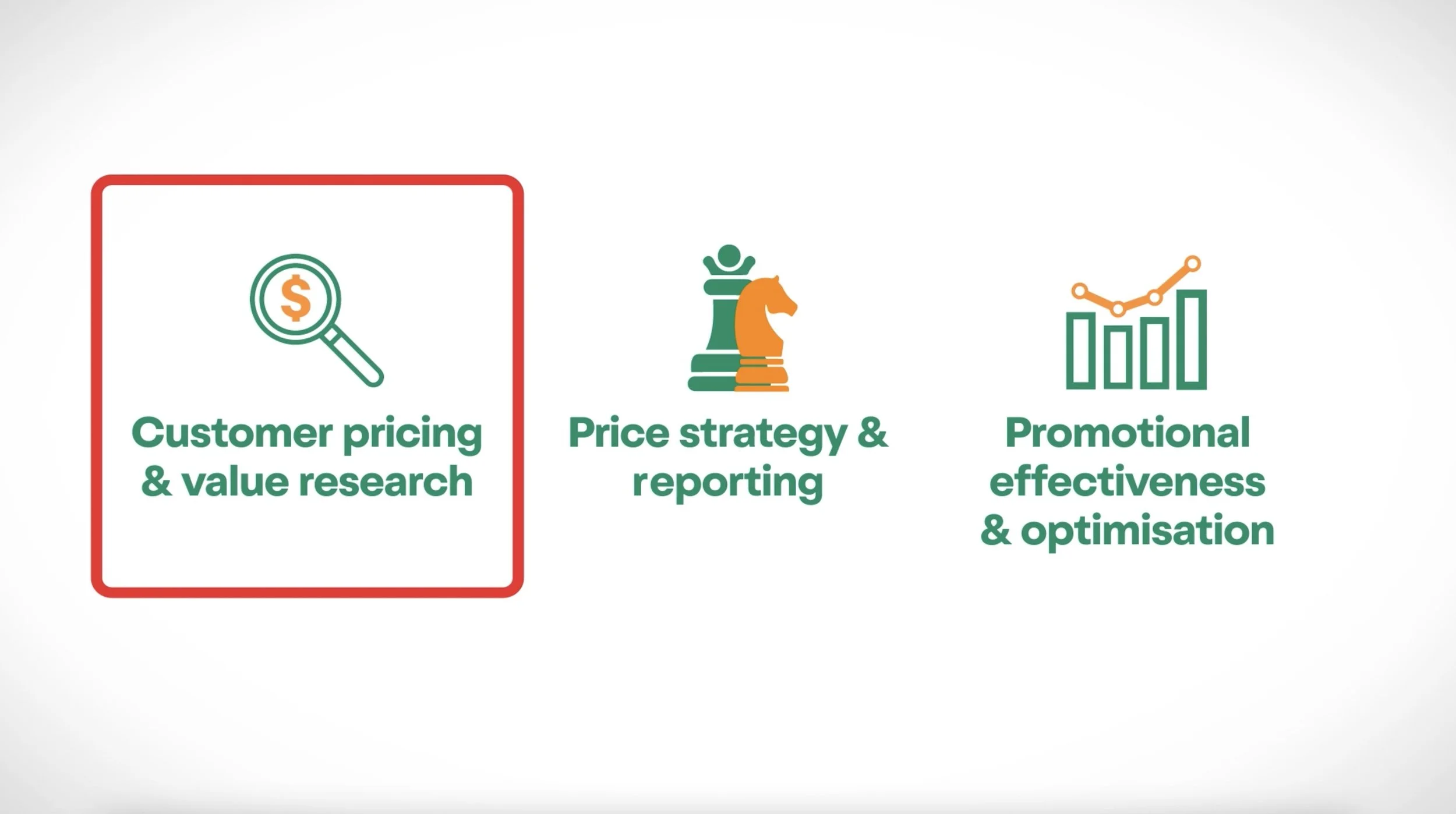 $

Customer pricing & value research

Price strategy & reporting

Promotional effectiveness & optimisation